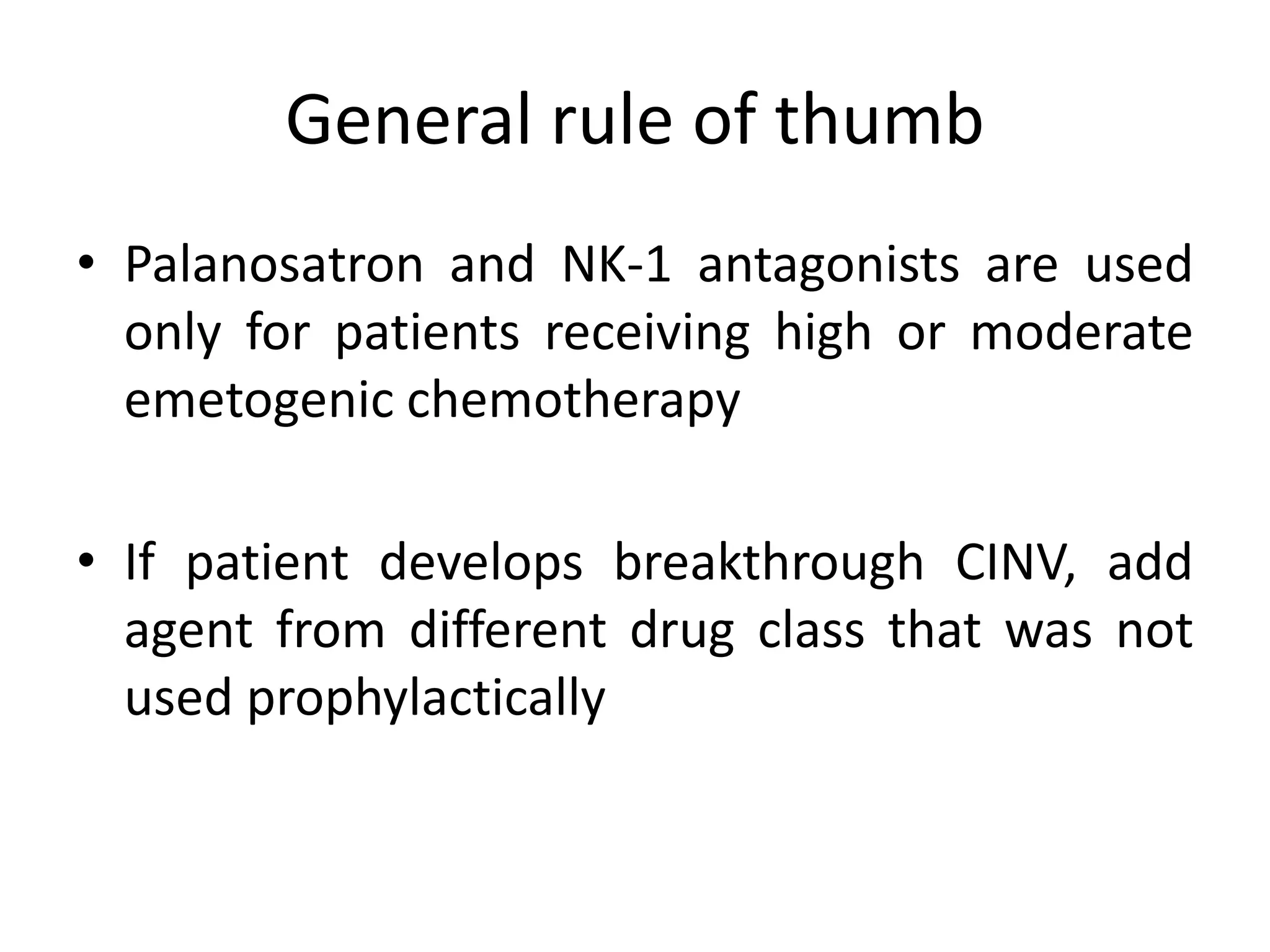 General rule of thumb

• Palanosatron and NK-1 antagonists are used only for patients receiving high or moderate emetogenic chemotherapy

• If patient develops breakthrough CINV, add agent from different drug class that was not used prophylactically